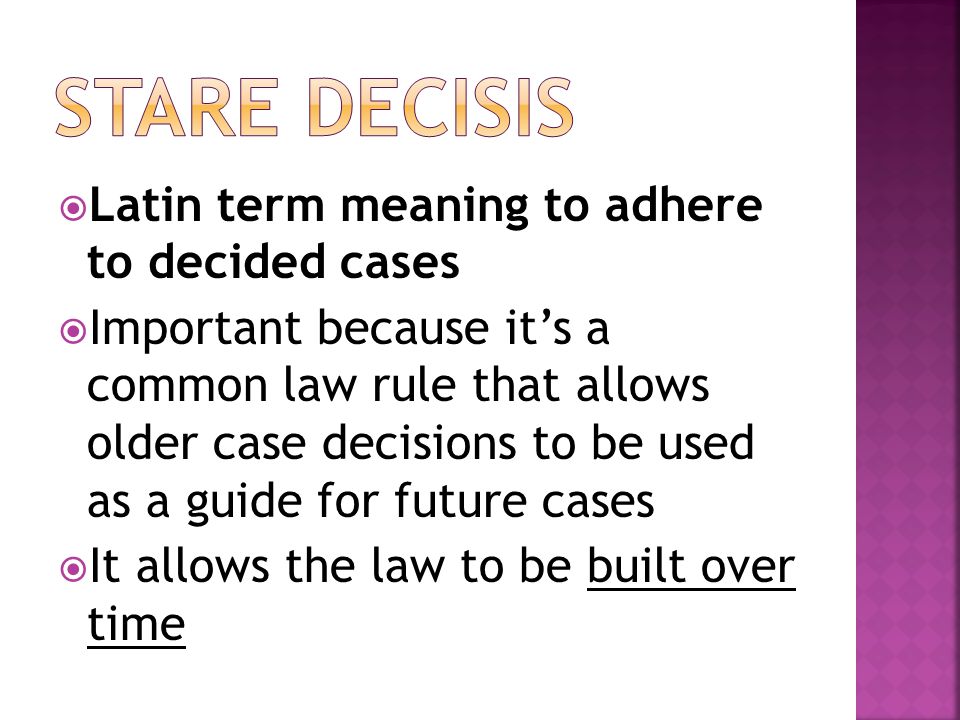 STARE DECISIS

Latin term meaning to adhere to decided cases

Important because it’s a common law rule that allows older case decisions to be used as a guide for future cases

It allows the law to be built over time